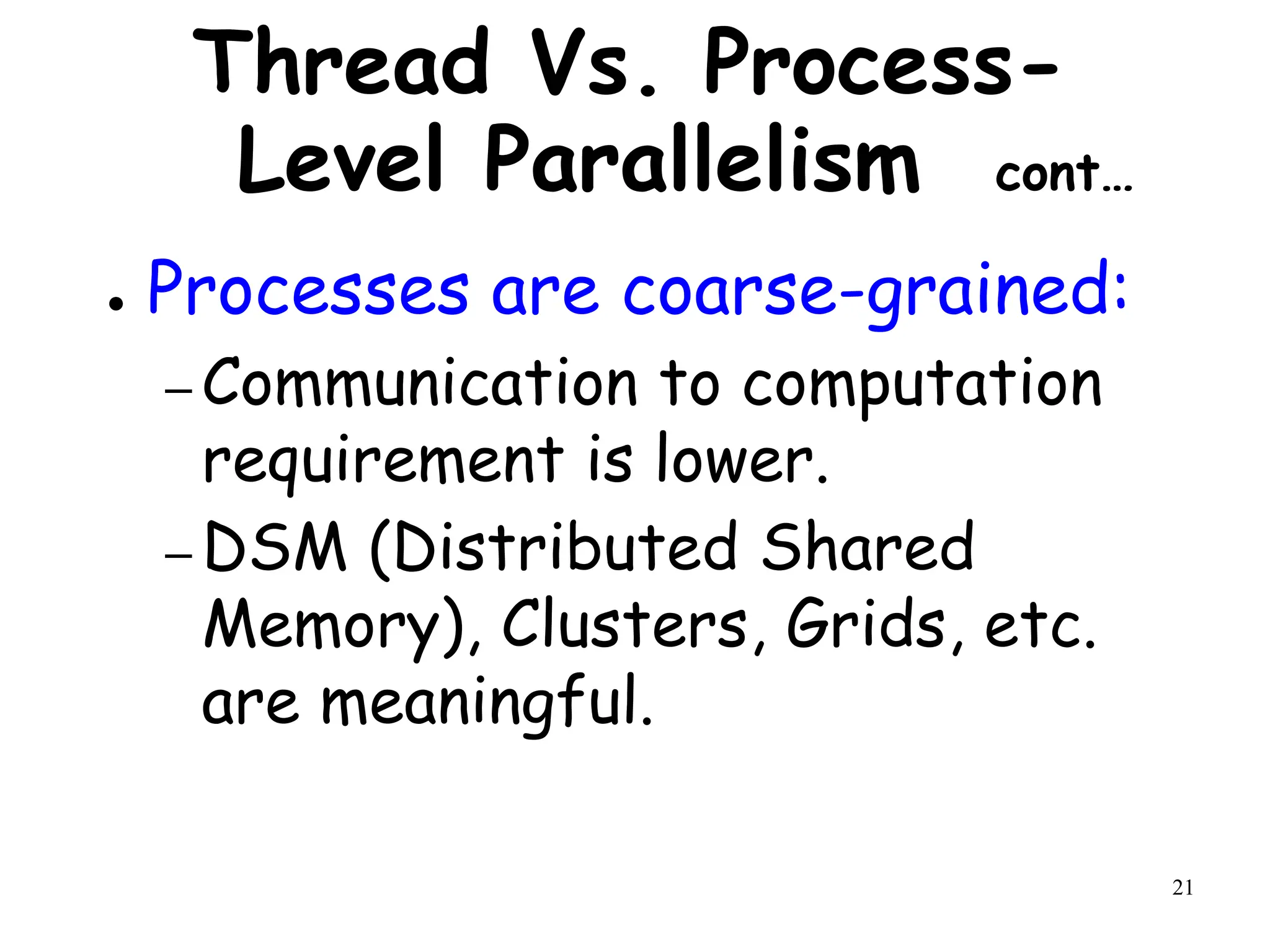 Thread Vs. Process-Level Parallelism cont…

• Processes are coarse-grained:

– Communication to computation requirement is lower.

– DSM (Distributed Shared Memory), Clusters, Grids, etc. are meaningful.

21